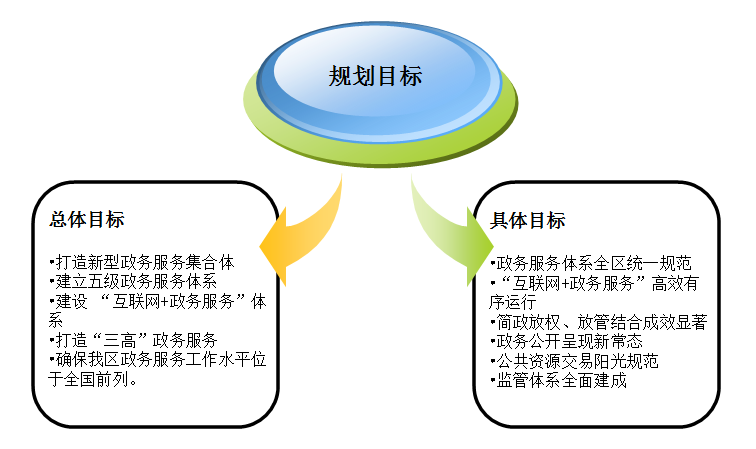 规划目标

总体目标

•打造新型政务服务集合体
•建立五级政务服务体系
•建设 “互联网+政务服务”体系
•打造“三高”政务服务
•确保我区政务服务工作水平位于全国前列。

具体目标

•政务服务体系全区统一规范
•“互联网+政务服务”高效有序运行
•简政放权、放管结合成效显著
•政务公开呈现新常态
•公共资源交易阳光规范
•监管体系全面建成